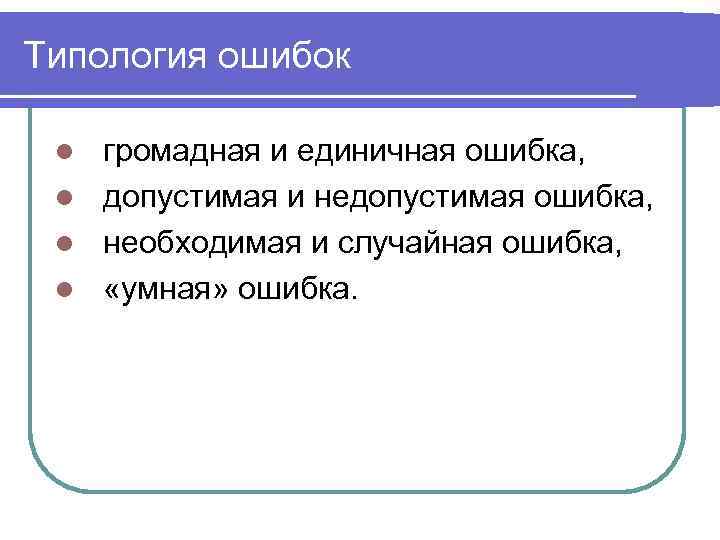 Типология ошибок

- громадная и единичная ошибка,
- допустимая и недопустимая ошибка,
- необходимая и случайная ошибка,
- «умная» ошибка.